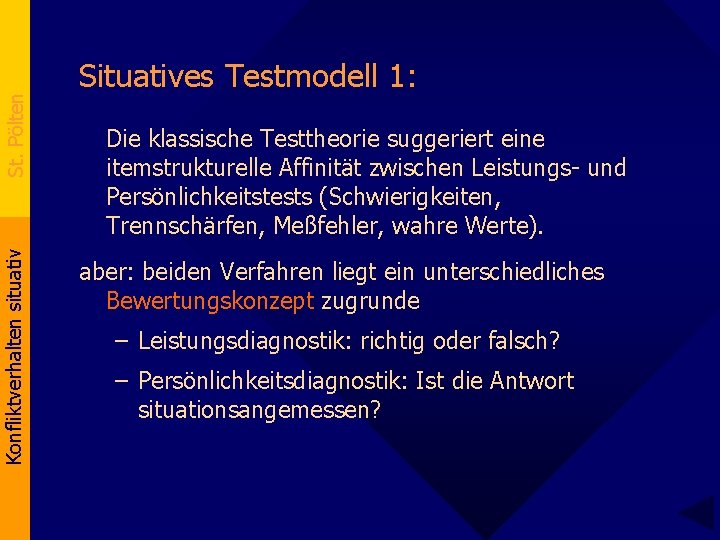 St. Pölten

Konfliktverhalten situativ

Situatives Testmodell 1:

Die klassische Testtheorie suggeriert eine itemstrukturelle Affinität zwischen Leistungs- und Persönlichkeitstests (Schwierigkeiten, Trennschärfen, Meßfehler, wahre Werte).

aber: beiden Verfahren liegt ein unterschiedliches Bewertungskonzept zugrunde

– Leistungsdiagnostik: richtig oder falsch?

– Persönlichkeitsdiagnostik: Ist die Antwort situationsangemessen?